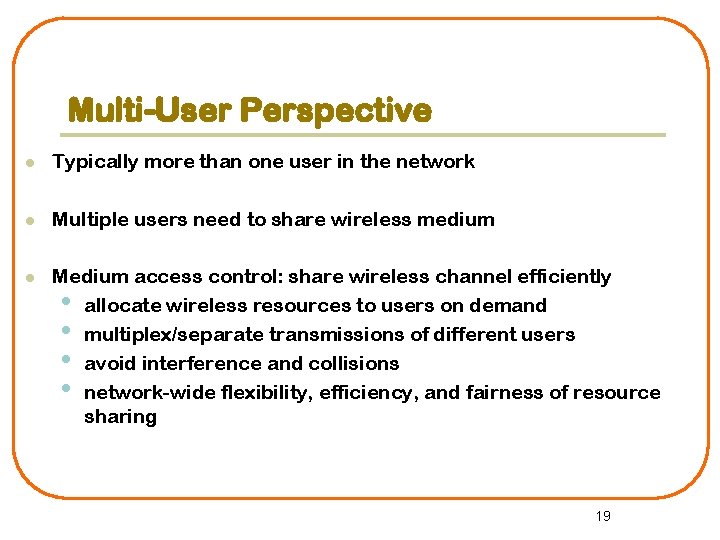 Multi-User Perspective

- Typically more than one user in the network

- Multiple users need to share wireless medium

- Medium access control: share wireless channel efficiently
  - allocate wireless resources to users on demand
  - multiplex/separate transmissions of different users
  - avoid interference and collisions
  - network-wide flexibility, efficiency, and fairness of resource sharing

19